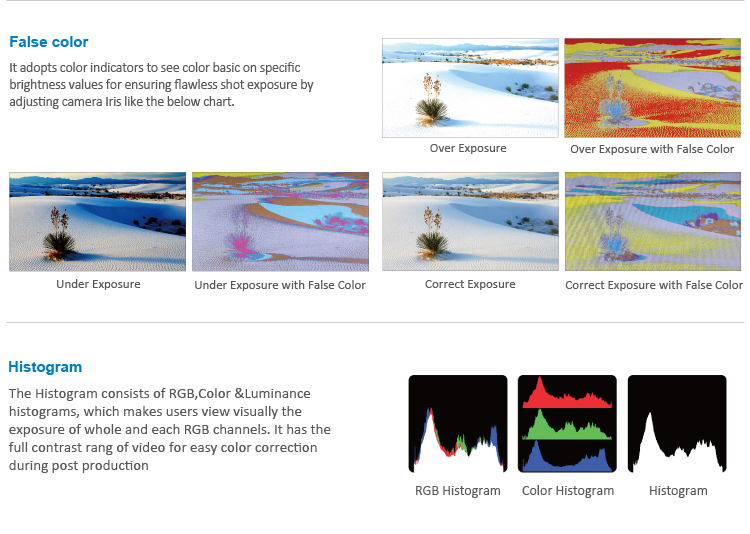 False color

It adopts color indicators to see color basic on specific brightness values for ensuring flawless shot exposure by adjusting camera Iris like the below chart.

Over Exposure

Over Exposure with False Color

Under Exposure

Under Exposure with False Color

Correct Exposure

Correct Exposure with False Color

Histogram

The Histogram consists of RGB,Color &Luminance histograms, which makes users view visually the exposure of whole and each RGB channels. It has the full contrast rang of video for easy color correction during post production

RGB Histogram

Color Histogram

Histogram